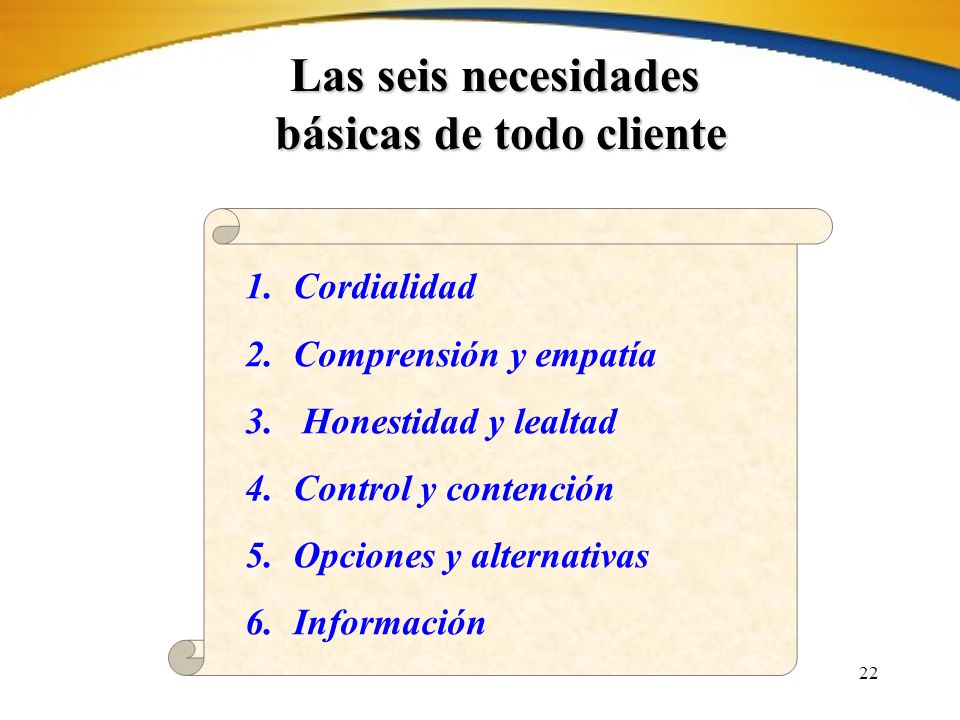 Las seis necesidades básicas de todo cliente

1. Cordialidad
2. Comprensión y empatía
3. Honestidad y lealtad
4. Control y contención
5. Opciones y alternativas
6. Información

22